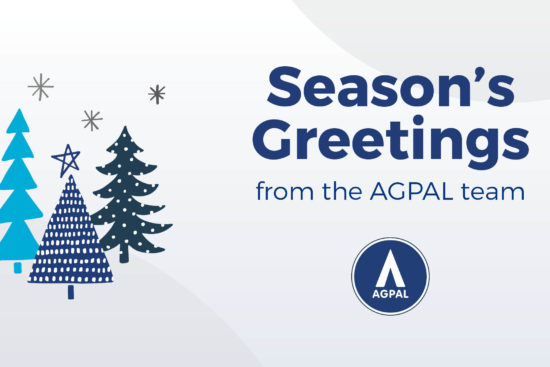 Season's Greetings

from the AGPAL team

AGPAL